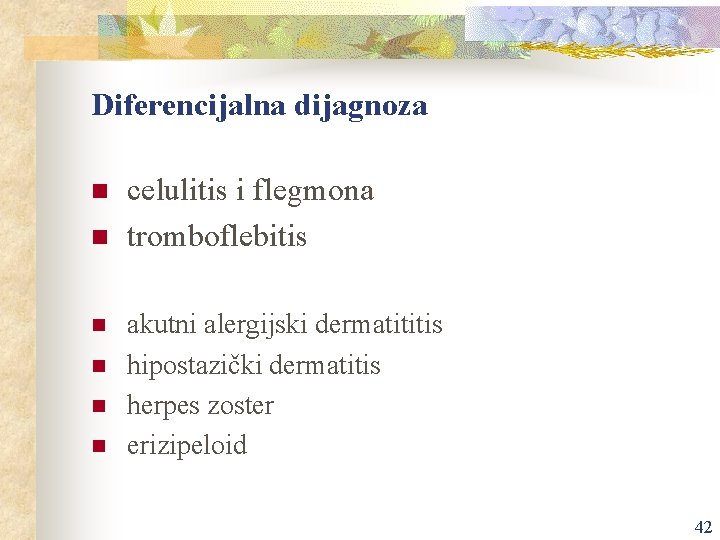 Diferencijalna dijagnoza

- celulitis i flegmona
- tromboflebitis

- akutni alergijski dermatititis
- hipostazički dermatitis
- herpes zoster
- erizipeloid

42